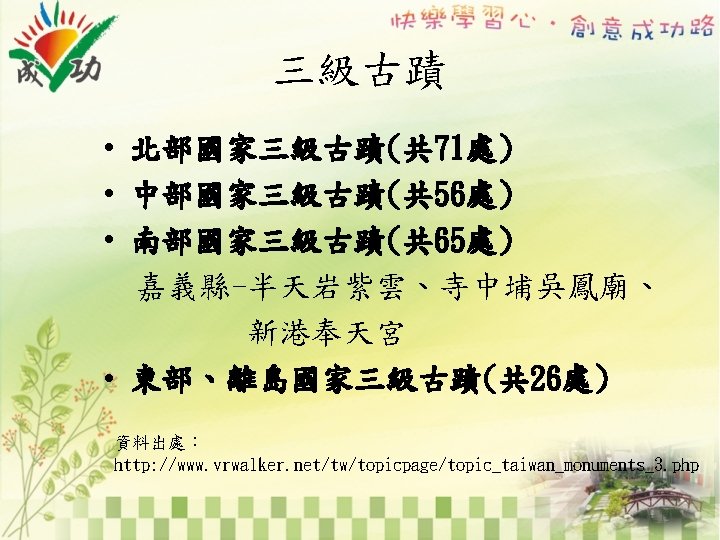 成功

快樂學習心 · 創意成功路

三級古蹟

• 北部國家三級古蹟(共71處)
• 中部國家三級古蹟(共56處)
• 南部國家三級古蹟(共65處)

嘉義縣-半天岩紫雲、寺中埔吳鳳廟、新港奉天宮

• 東部、離島國家三級古蹟(共26處)

資料出處：
http://www.vrwalker.net/tw/topicpage/topic_taiwan_monuments_3.php